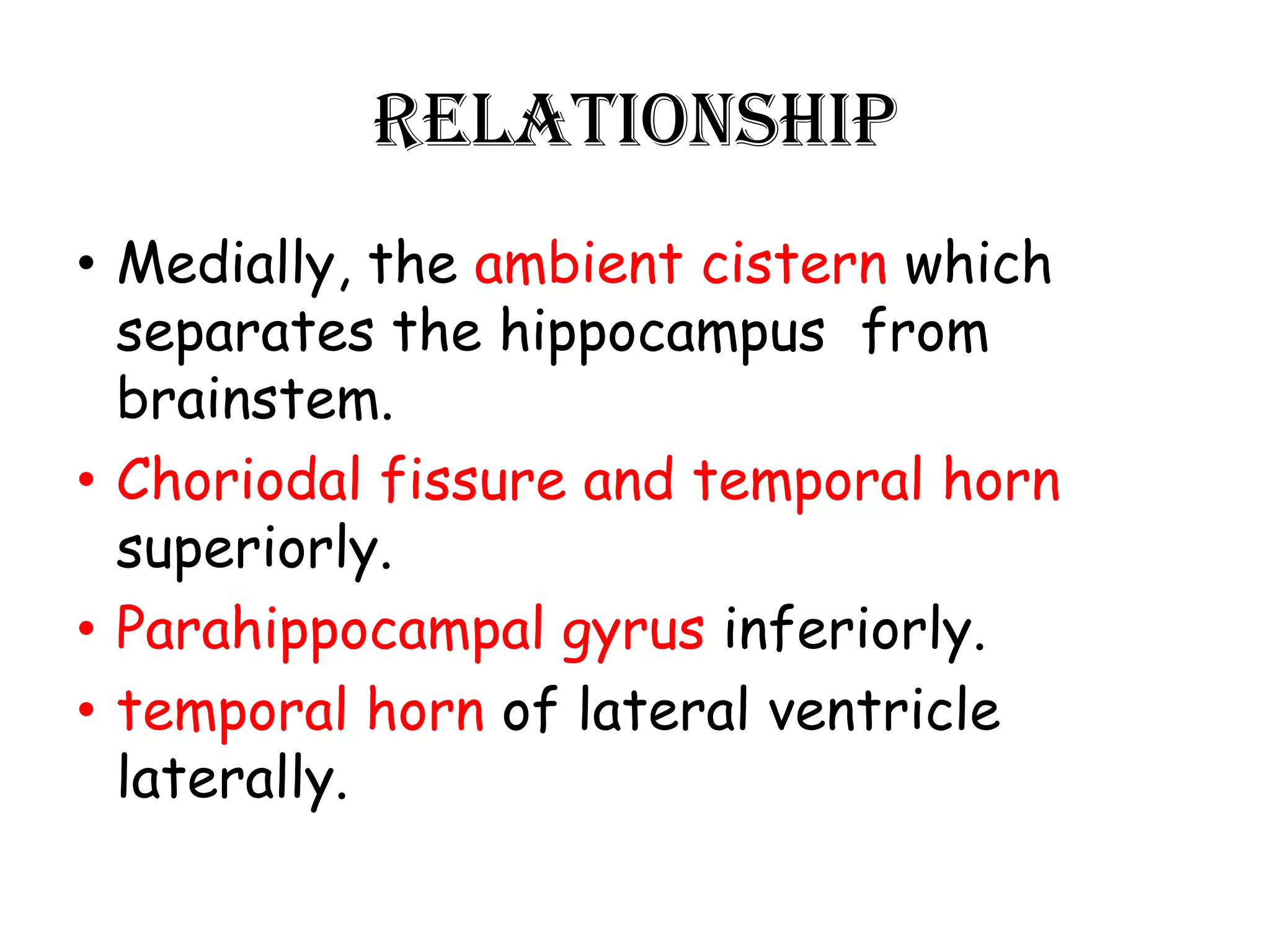 RELATIONSHIP

• Medially, the ambient cistern which separates the hippocampus from brainstem.

• Choriodal fissure and temporal horn superiorly.

• Parahippocampal gyrus inferiorly.

• temporal horn of lateral ventricle laterally.